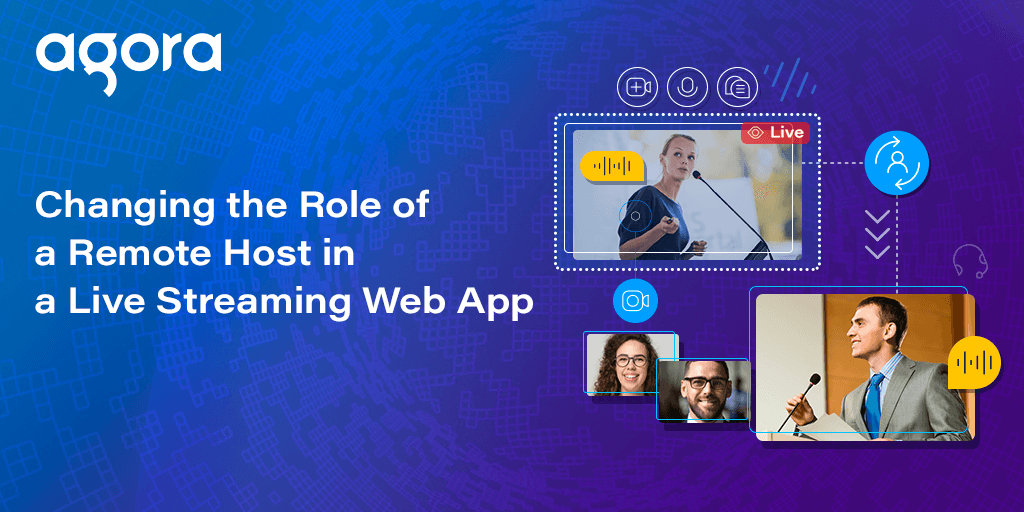 agora

Changing the Role of a Remote Host in a Live Streaming Web App

Live